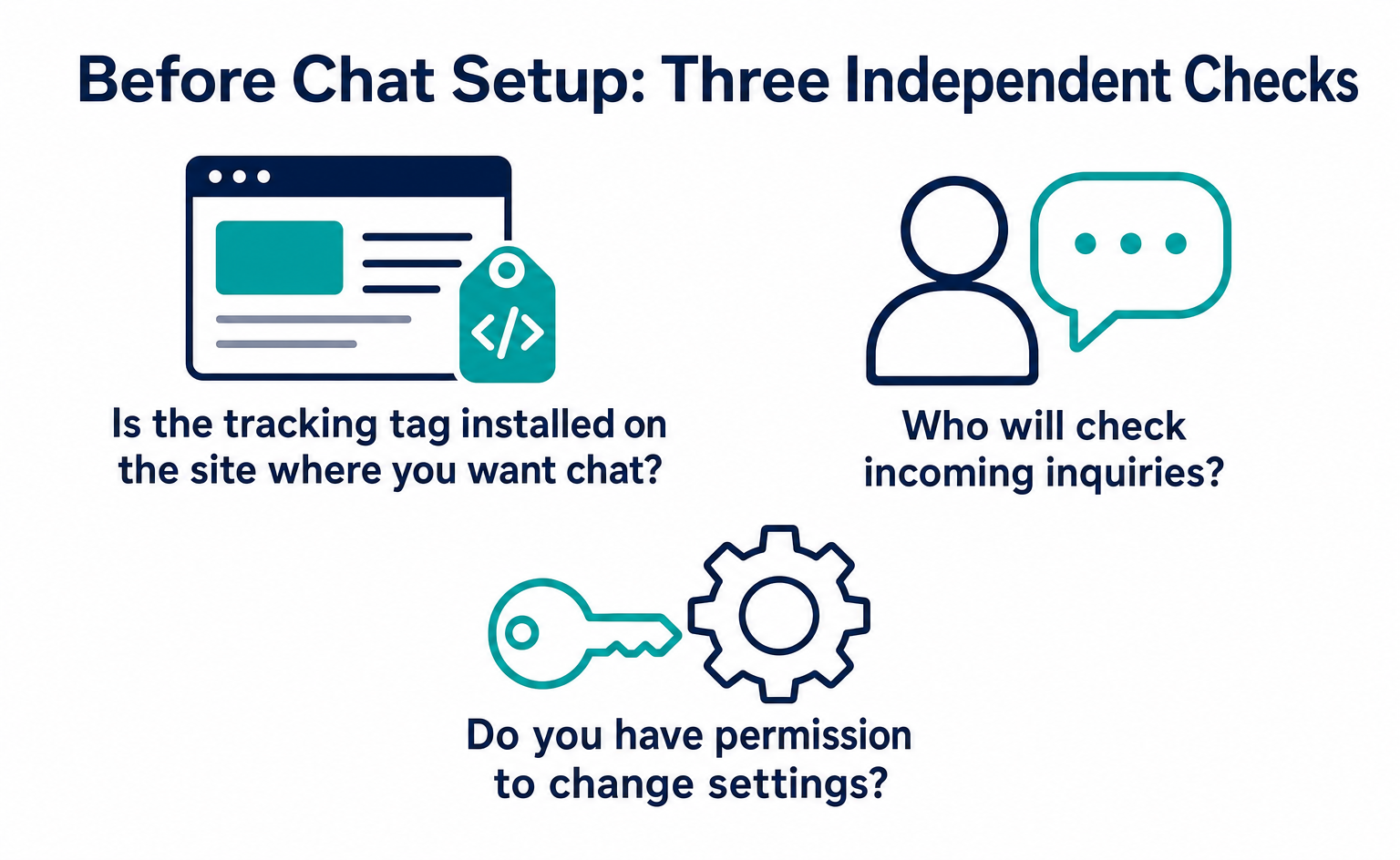 Before Chat Setup: Three Independent Checks

</>

Is the tracking tag installed on the site where you want chat?

Who will check incoming inquiries?

Do you have permission to change settings?